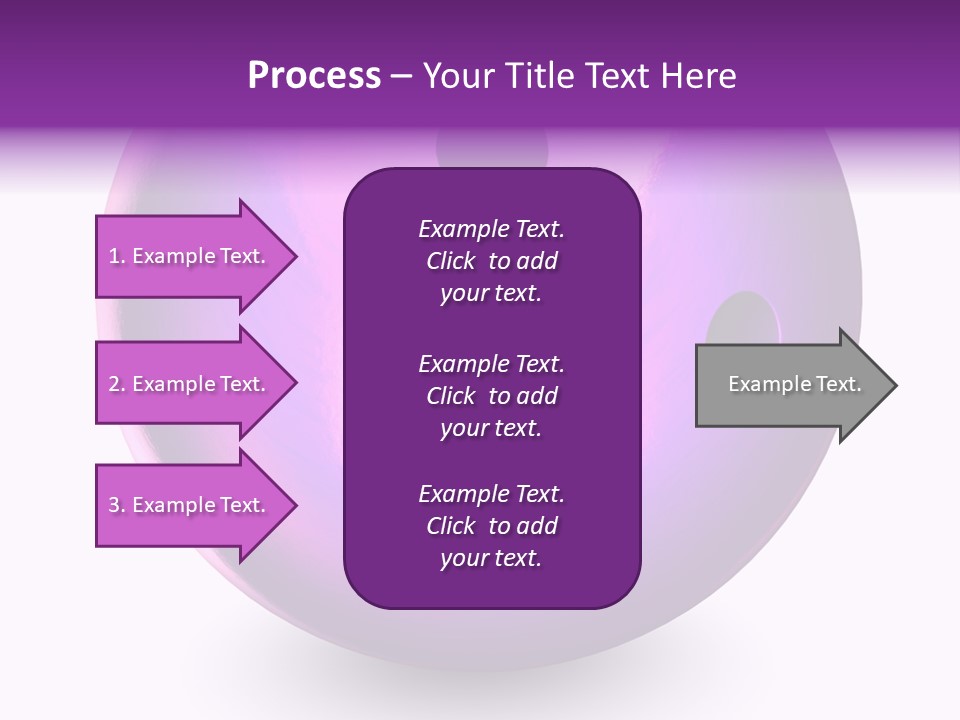 Process – Your Title Text Here

1. Example Text.

2. Example Text.

3. Example Text.

Example Text. Click to add your text.

Example Text. Click to add your text.

Example Text. Click to add your text.

Example Text.